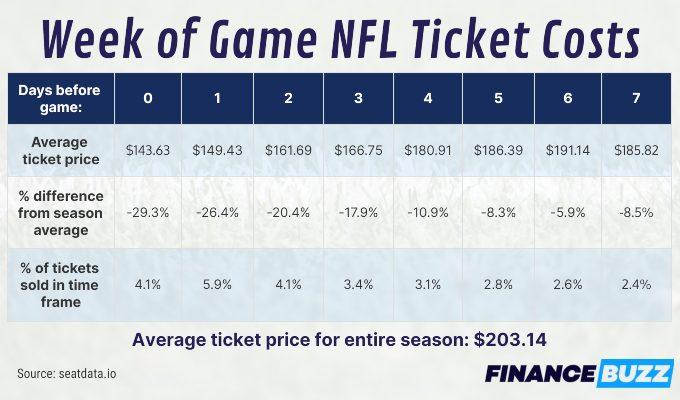 Week of Game NFL Ticket Costs

| Days before game: | 0 | 1 | 2 | 3 | 4 | 5 | 6 | 7 |
|---|---|---|---|---|---|---|---|---|
| Average ticket price | \$143.63 | \$149.43 | \$161.69 | \$166.75 | \$180.91 | \$186.39 | \$191.14 | \$185.82 |
| % difference from season average | -29.3% | -26.4% | -20.4% | -17.9% | -10.9% | -8.3% | -5.9% | -8.5% |
| % of tickets sold in time frame | 4.1% | 5.9% | 4.1% | 3.4% | 3.1% | 2.8% | 2.6% | 2.4% |

Average ticket price for entire season: \$203.14

Source: seatdata.io

FINANCE BUZZ